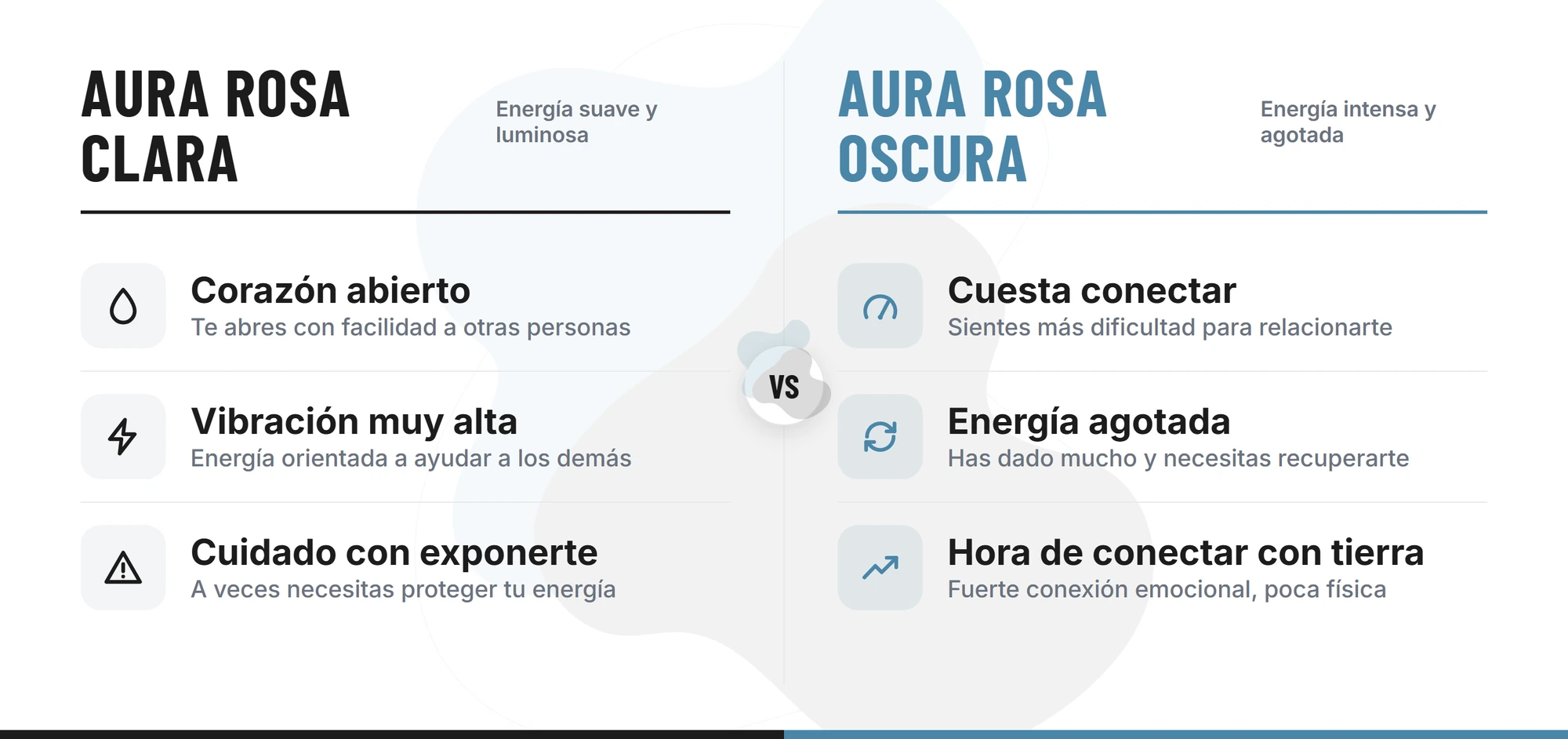 AURA ROSA CLARA

Energía suave y luminosa

Corazón abierto
Te abres con facilidad a otras personas

Vibración muy alta
Energía orientada a ayudar a los demás

Cuidado con exponerte
A veces necesitas proteger tu energía

VS

AURA ROSA OSCURA

Energía intensa y agotada

Cuesta conectar
Sientes más dificultad para relacionarte

Energía agotada
Has dado mucho y necesitas recuperarte

Hora de conectar con tierra
Fuerte conexión emocional, poca física